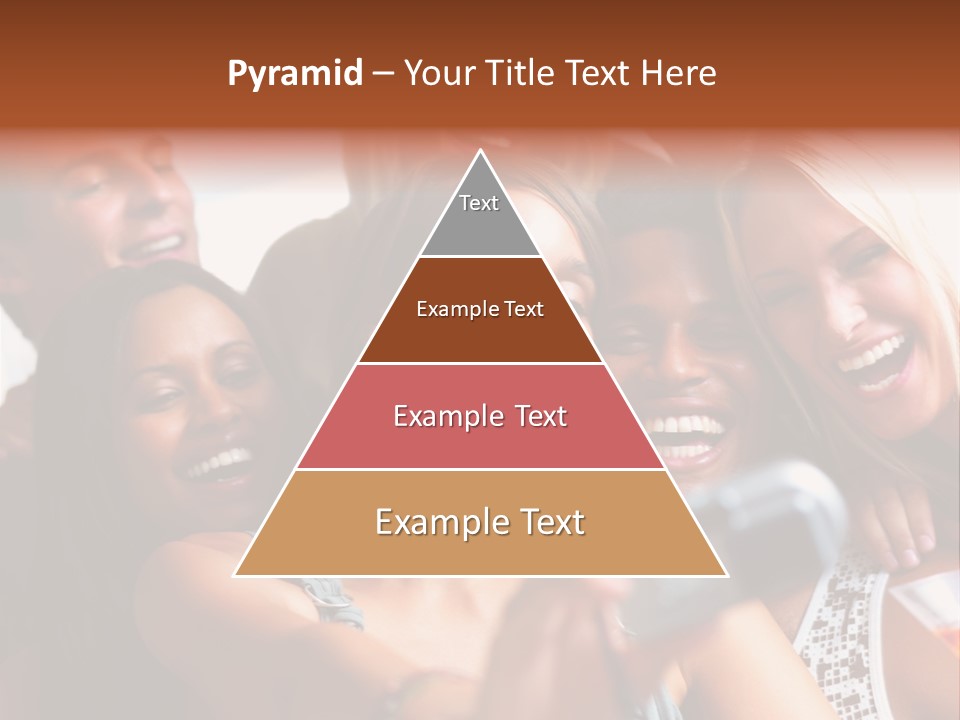 Pyramid – Your Title Text Here

Text

Example Text

Example Text

Example Text